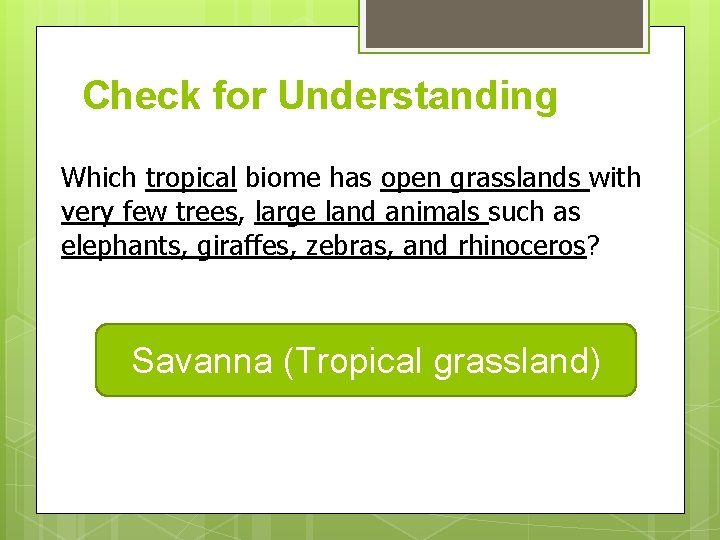 Check for Understanding

Which tropical biome has open grasslands with very few trees, large land animals such as elephants, giraffes, zebras, and rhinoceros?

Savanna (Tropical grassland)